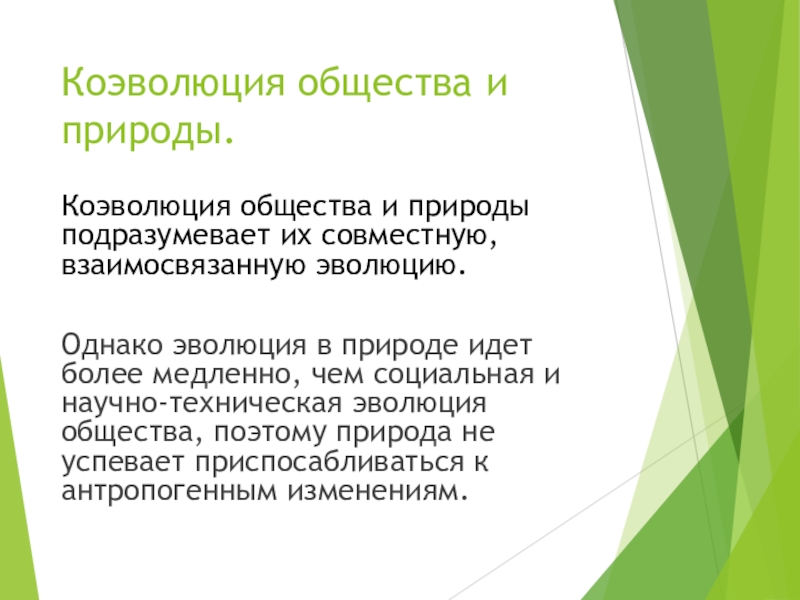 Коэволюция общества и природы.

Коэволюция общества и природы подразумевает их совместную, взаимосвязанную эволюцию.

Однако эволюция в природе идет более медленно, чем социальная и научно-техническая эволюция общества, поэтому природа не успевает приспосабливаться к антропогенным изменениям.